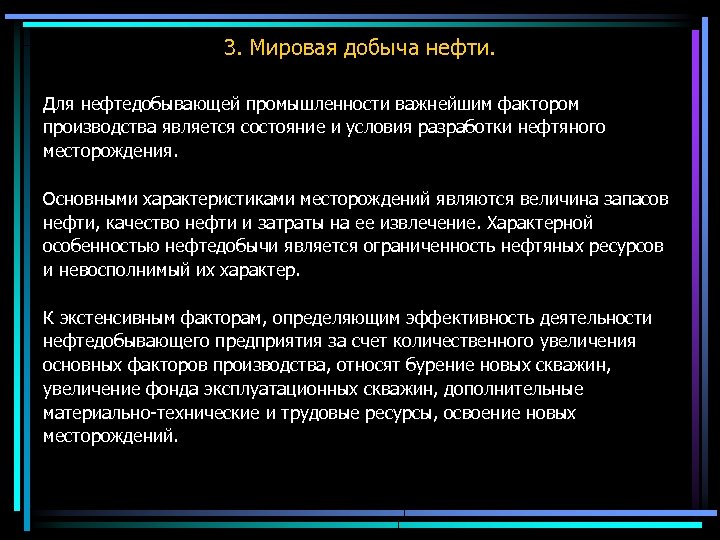 3. Мировая добыча нефти.

Для нефтедобывающей промышленности важнейшим фактором производства является состояние и условия разработки нефтяного месторождения.

Основными характеристиками месторождений являются величина запасов нефти, качество нефти и затраты на ее извлечение. Характерной особенностью нефтедобычи является ограниченность нефтяных ресурсов и невосполнимый их характер.

К экстенсивным факторам, определяющим эффективность деятельности нефтедобывающего предприятия за счет количественного увеличения основных факторов производства, относят бурение новых скважин, увеличение фонда эксплуатационных скважин, дополнительные материально-технические и трудовые ресурсы, освоение новых месторождений.